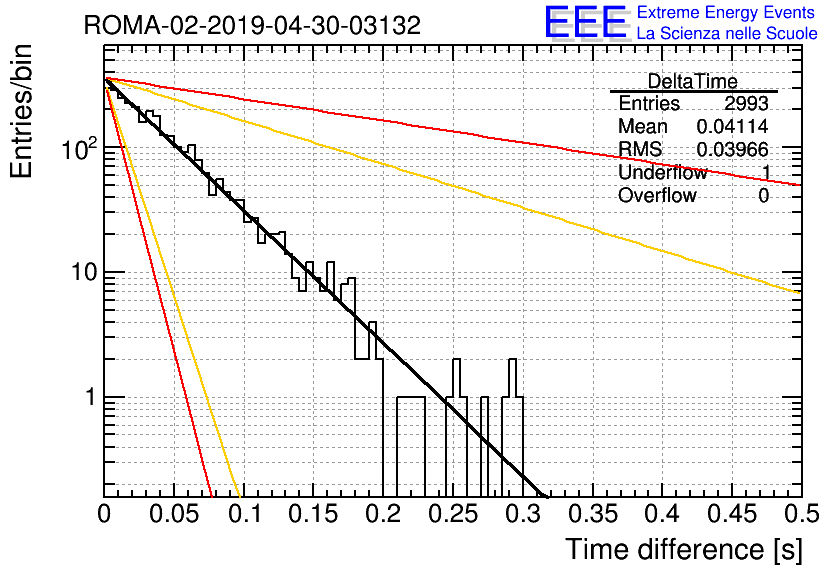 ROMA-02-2019-04-30-03132

EEE Extreme Energy Events
La Scienza nelle Scuole

| DeltaTime | |
|---|---|
| Entries | 2993 |
| Mean | 0.04114 |
| RMS | 0.03966 |
| Underflow | 1 |
| Overflow | 0 |

Entries/bin

$10^2$

10

1

0 0.05 0.1 0.15 0.2 0.25 0.3 0.35 0.4 0.45 0.5

Time difference [s]